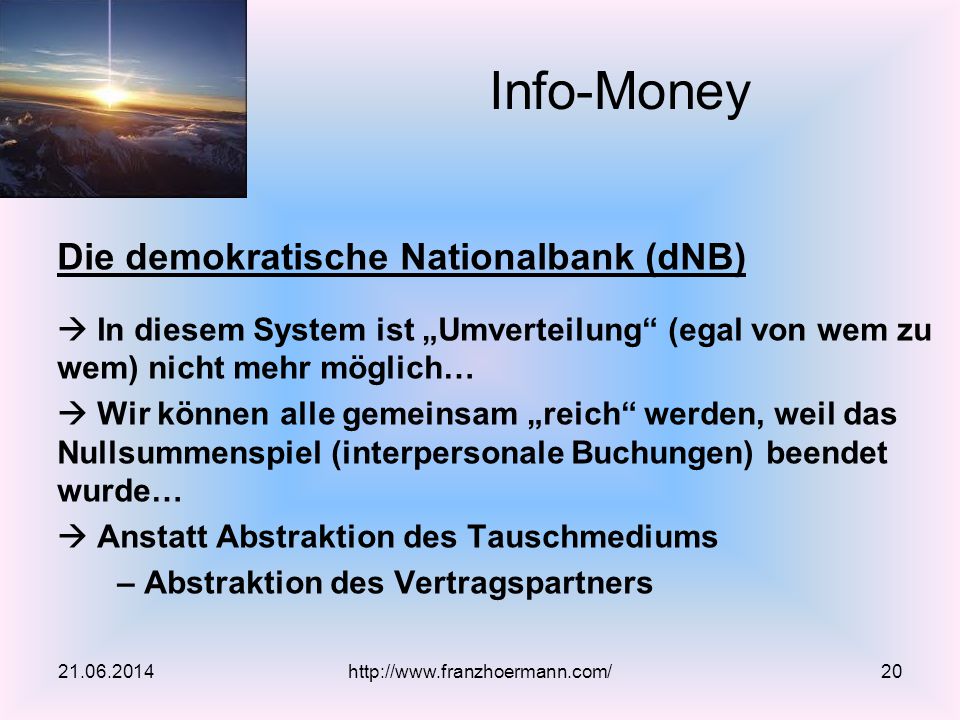 Info-Money

Die demokratische Nationalbank (dNB)

→ In diesem System ist „Umverteilung“ (egal von wem zu wem) nicht mehr möglich…

→ Wir können alle gemeinsam „reich“ werden, weil das Nullsummenspiel (interpersonale Buchungen) beendet wurde…

→ Anstatt Abstraktion des Tauschmediums

– Abstraktion des Vertragspartners

21.06.2014 http://www.franzhoermann.com/ 20